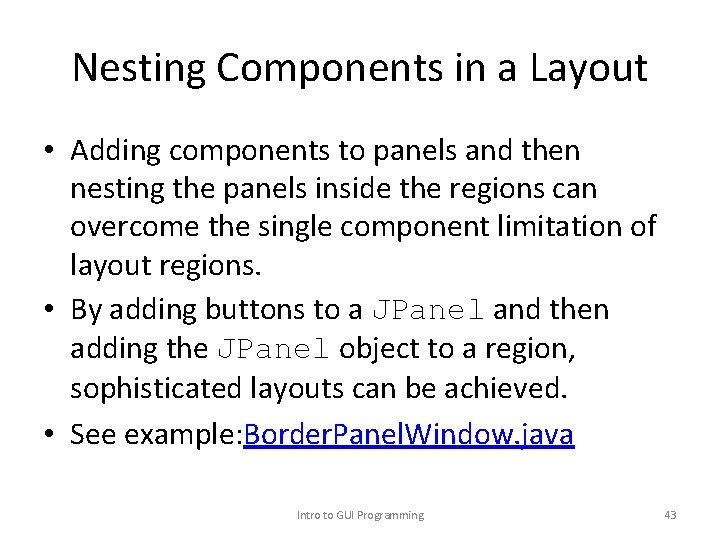 Nesting Components in a Layout

• Adding components to panels and then nesting the panels inside the regions can overcome the single component limitation of layout regions.

• By adding buttons to a JPanel and then adding the JPanel object to a region, sophisticated layouts can be achieved.

• See example:BorderPanelWindow.java

Intro to GUI Programming

43